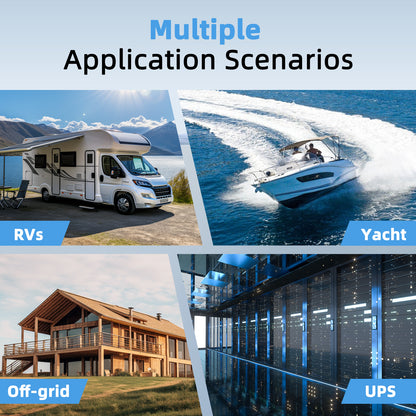 Multiple
Application Scenarios

RVs

Yacht

Off-grid

UPS